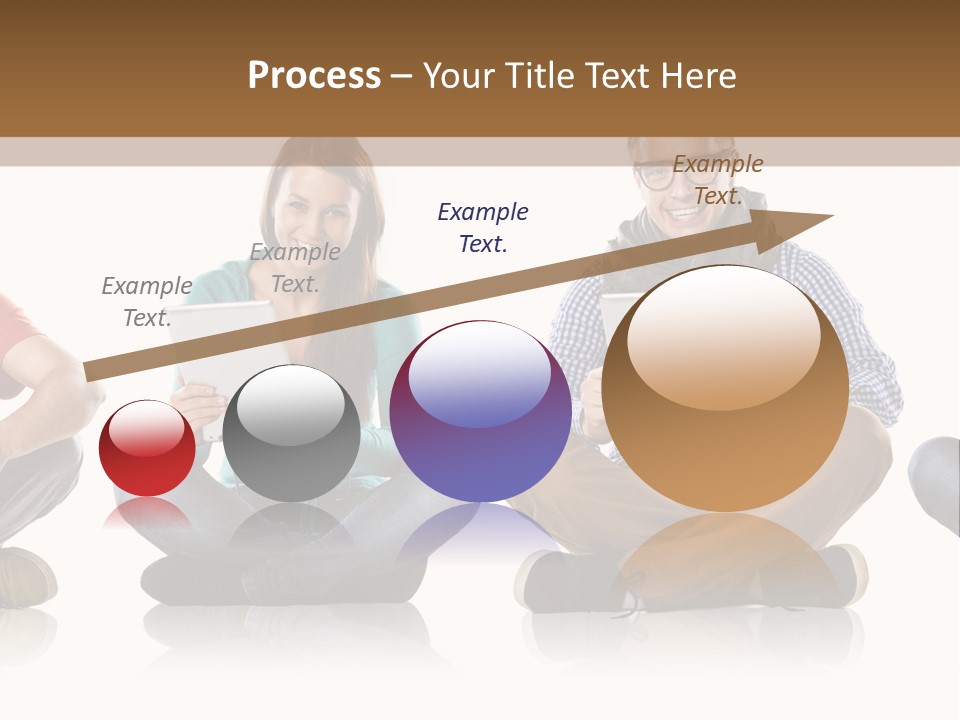 Process – Your Title Text Here

Example Text.

Example Text.

Example Text.

Example Text.